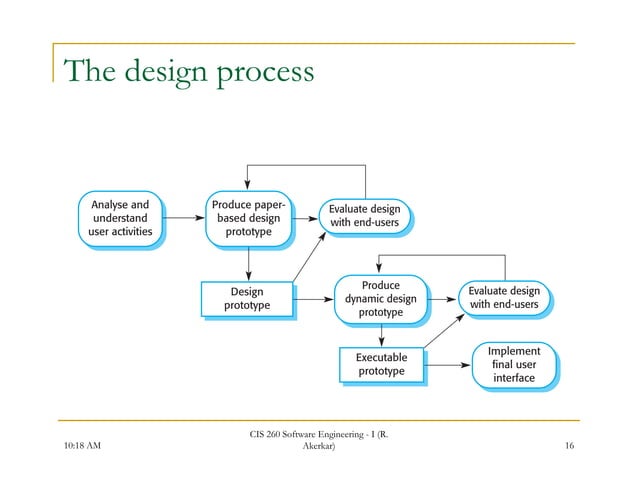 The design process

Analyse and understand user activities

Produce paper-based design prototype

Evaluate design with end-users

Design prototype

Produce dynamic design prototype

Evaluate design with end-users

Executable prototype

Implement final user interface

10:18 AM

CIS 260 Software Engineering - I (R. Akerkar)

16